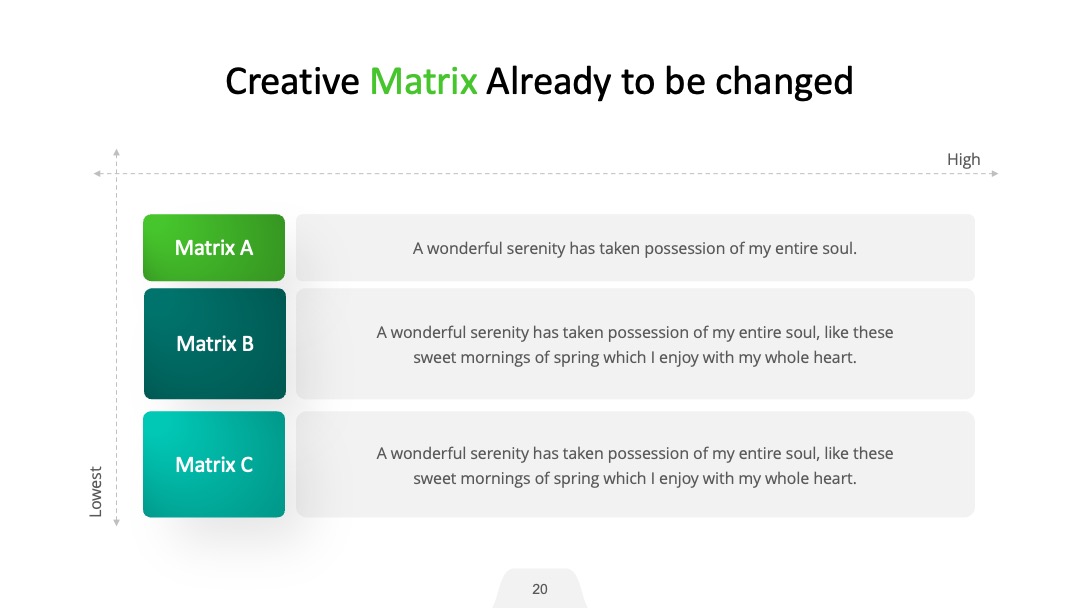 Creative Matrix Already to be changed

High

Matrix A

A wonderful serenity has taken possession of my entire soul.

Matrix B

A wonderful serenity has taken possession of my entire soul, like these sweet mornings of spring which I enjoy with my whole heart.

Matrix C

A wonderful serenity has taken possession of my entire soul, like these sweet mornings of spring which I enjoy with my whole heart.

Lowest

20